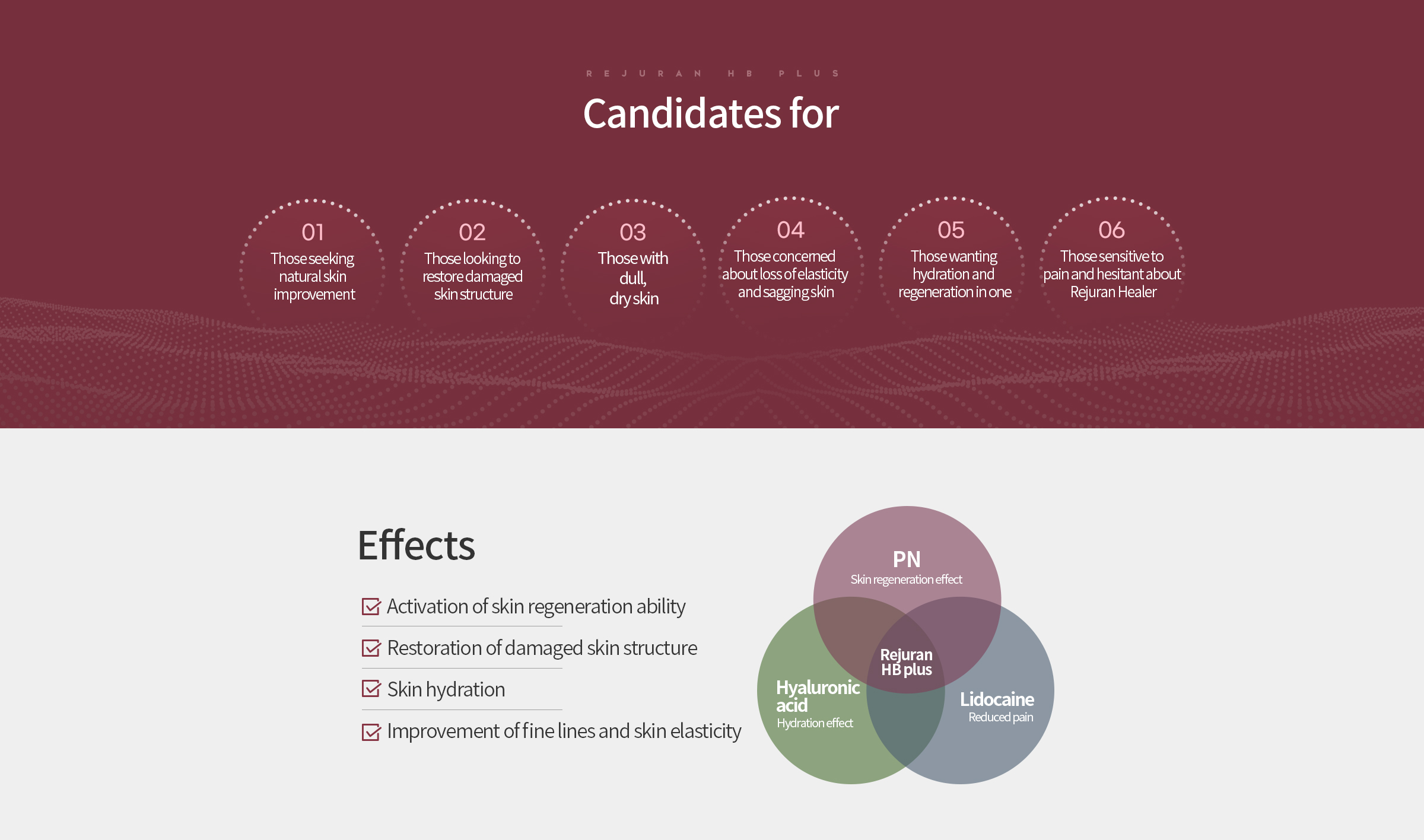 REJURAN HB PLUS

Candidates for

01
Those seeking natural skin improvement

02
Those looking to restore damaged skin structure

03
Those with dull, dry skin

04
Those concerned about loss of elasticity and sagging skin

05
Those wanting hydration and regeneration in one

06
Those sensitive to pain and hesitant about Rejuran Healer

Effects

Activation of skin regeneration ability

Restoration of damaged skin structure

Skin hydration

Improvement of fine lines and skin elasticity

PN
Skin regeneration effect

Rejuran HB plus

Hyaluronic acid
Hydration effect

Lidocaine
Reduced pain